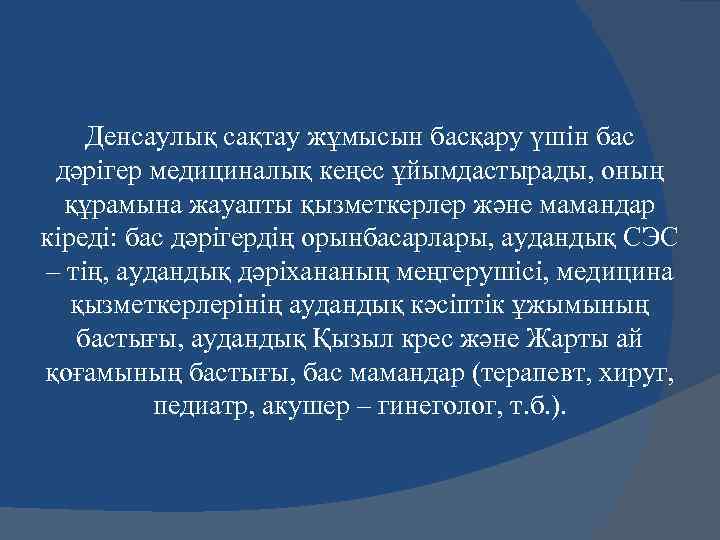 Денсаулық сақтау жұмысын басқару үшін бас дәрігер медициналық кеңес ұйымдастырады, оның құрамына жауапты қызметкерлер және мамандар кіреді: бас дәрігердің орынбасарлары, аудандық СЭС – тің, аудандық дәріхананың меңгерушісі, медицина қызметкерлерінің аудандық кәсіптік ұжымының бастығы, аудандық Қызыл крес және Жарты ай қоғамының бастығы, бас мамандар (терапевт, хируг, педиатр, акушер – гинеголог, т.б.).